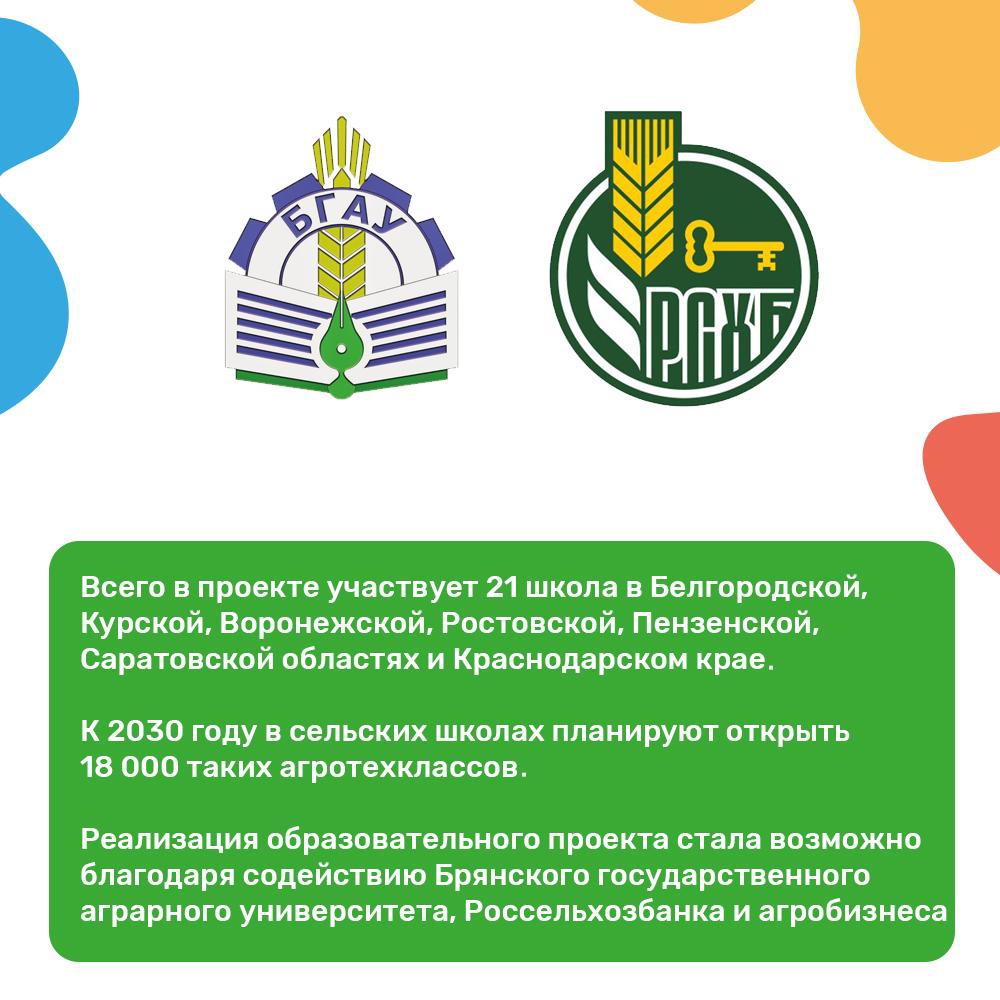 БГАУ

РСХБ

Всего в проекте участвует 21 школа в Белгородской, Курской, Воронежской, Ростовской, Пензенской, Саратовской областях и Краснодарском крае.

К 2030 году в сельских школах планируют открыть 18 000 таких агротехклассов.

Реализация образовательного проекта стала возможно благодаря содействию Брянского государственного аграрного университета, Россельхозбанка и агробизнеса